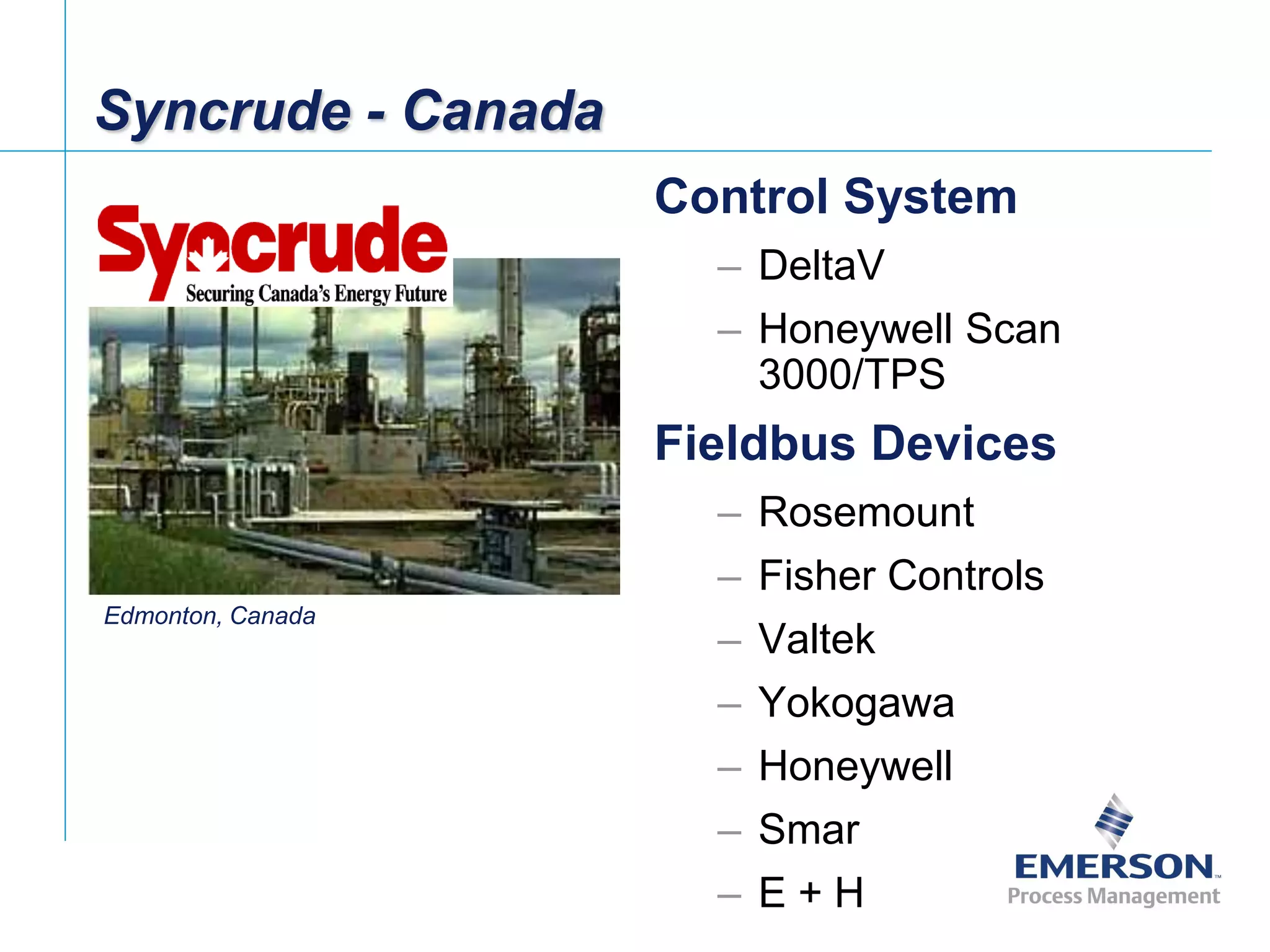 Syncrude - Canada

Syncrude
Securing Canada's Energy Future

Edmonton, Canada

Control System

– DeltaV
– Honeywell Scan 3000/TPS

Fieldbus Devices

– Rosemount
– Fisher Controls
– Valtek
– Yokogawa
– Honeywell
– Smar
– E + H

EMERSON™
Process Management